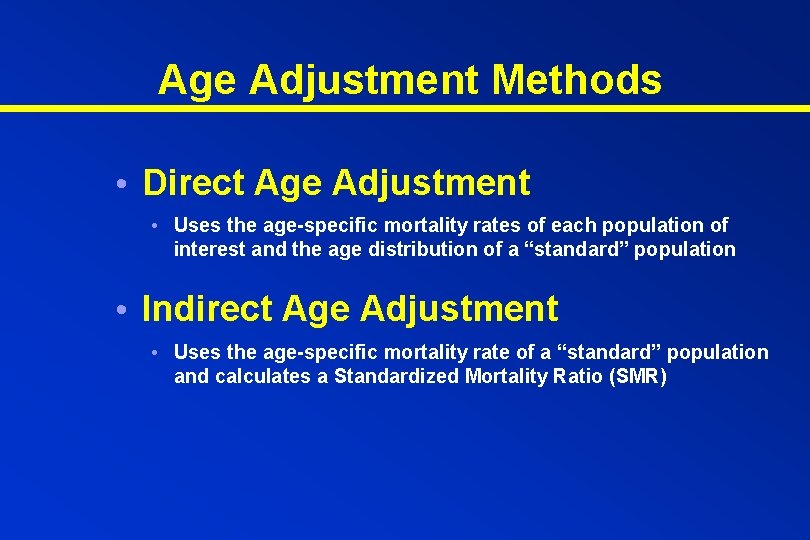 Age Adjustment Methods

• Direct Age Adjustment

• Uses the age-specific mortality rates of each population of interest and the age distribution of a “standard” population

• Indirect Age Adjustment

• Uses the age-specific mortality rate of a “standard” population and calculates a Standardized Mortality Ratio (SMR)